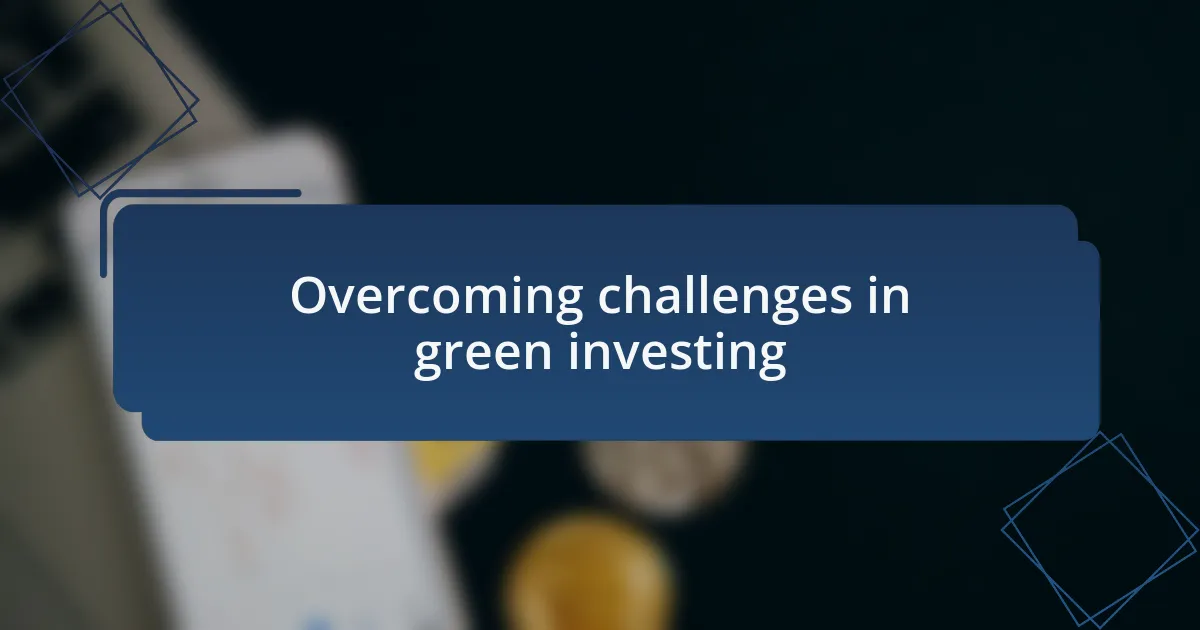 Overcoming challenges in green investing